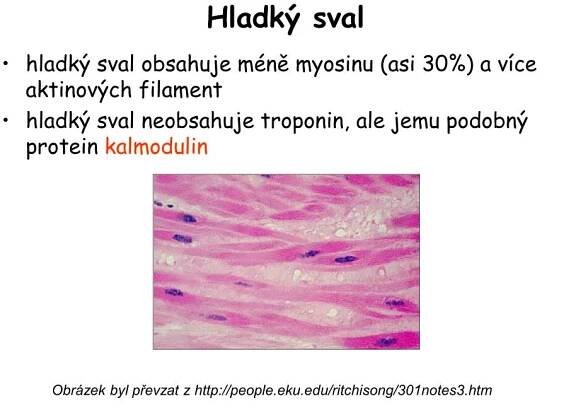 Hladký sval

• hladký sval obsahuje méně myosinu (asi 30%) a více aktinových filament
• hladký sval neobsahuje troponin, ale jemu podobný protein kalmodulin

Obrázek byl převzat z http://people.eku.edu/ritchisong/301notes3.htm